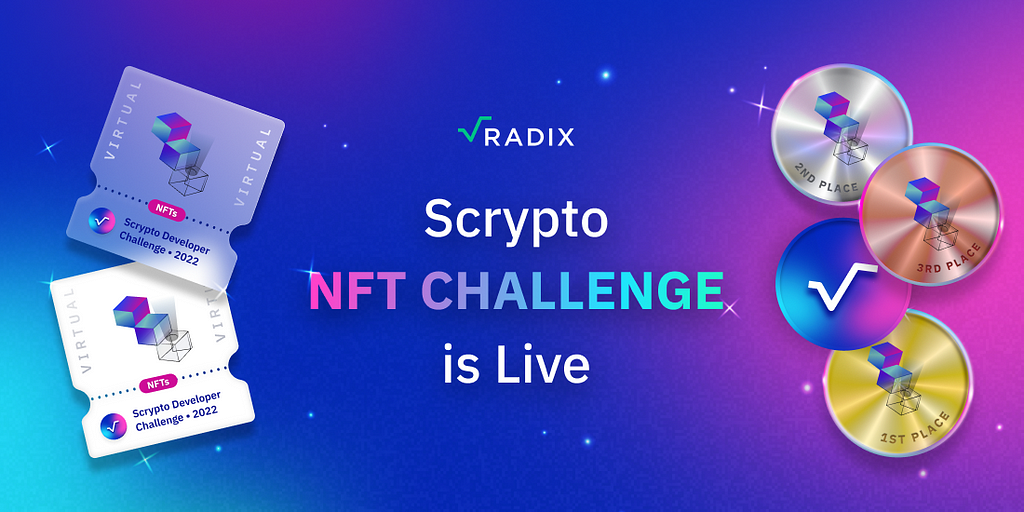 VIRTUAL
VIRTUAL
NFTs
Scrypto Developer Challenge • 2022

VIRTUAL
VIRTUAL
NFTs
Scrypto Developer Challenge • 2022

RADIX

Scrypto
NFT CHALLENGE
is Live

2ND PLACE
3RD PLACE
1ST PLACE